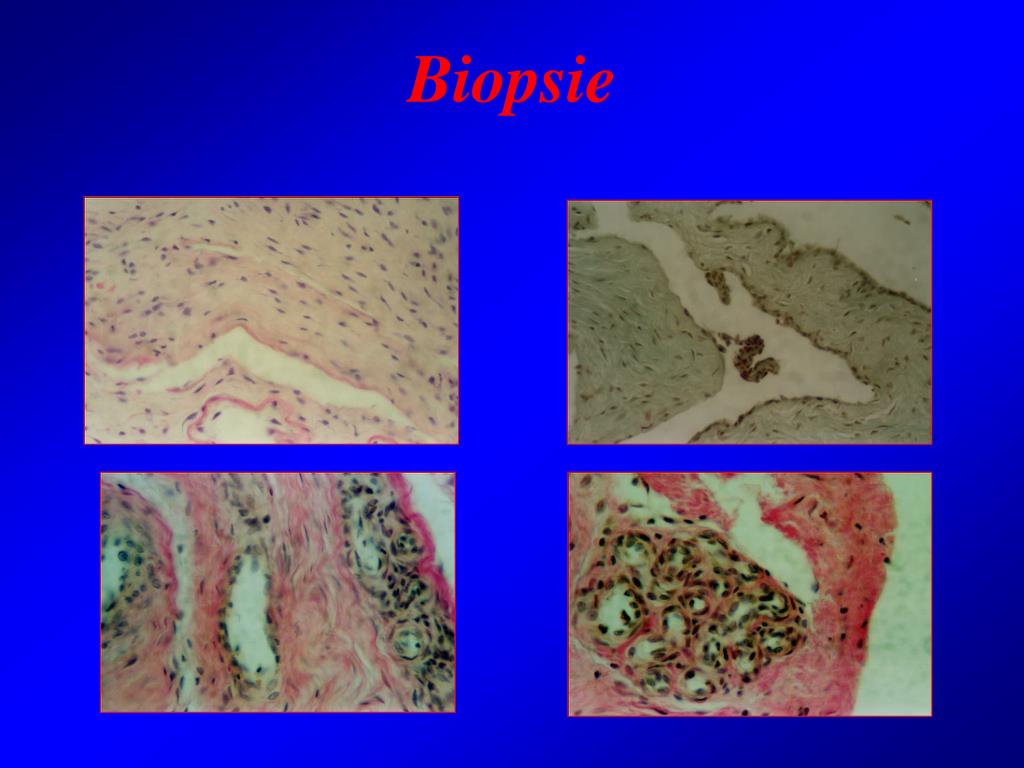 Biopsie